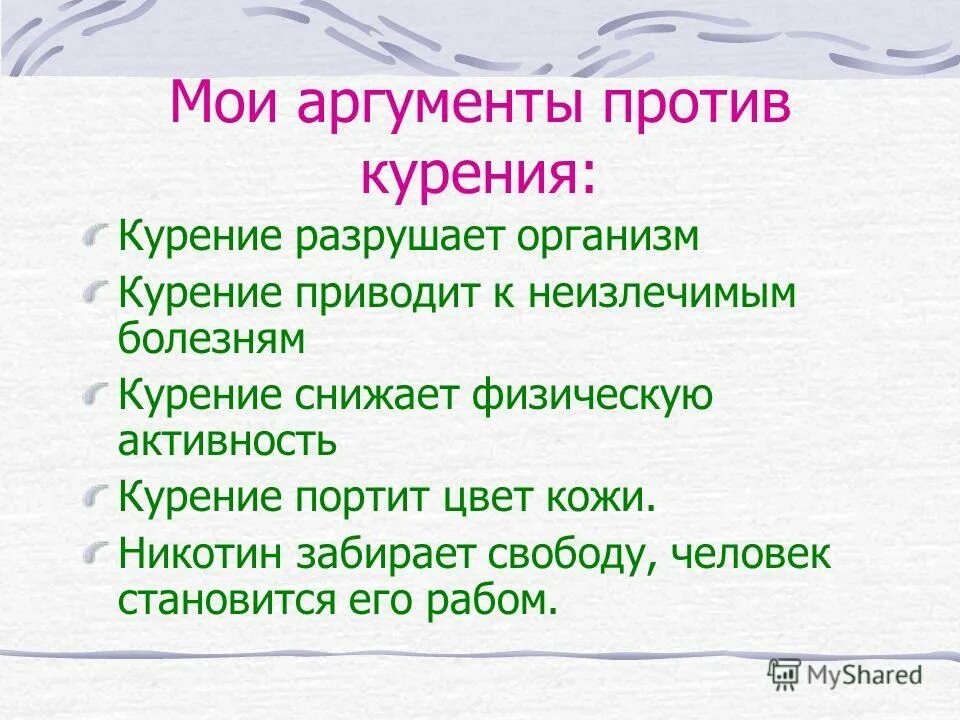 Мои аргументы против курения:

Курение разрушает организм

Курение приводит к неизлечимым болезням

Курение снижает физическую активность

Курение портит цвет кожи.

Никотин забирает свободу, человек становится его рабом.

MyShared